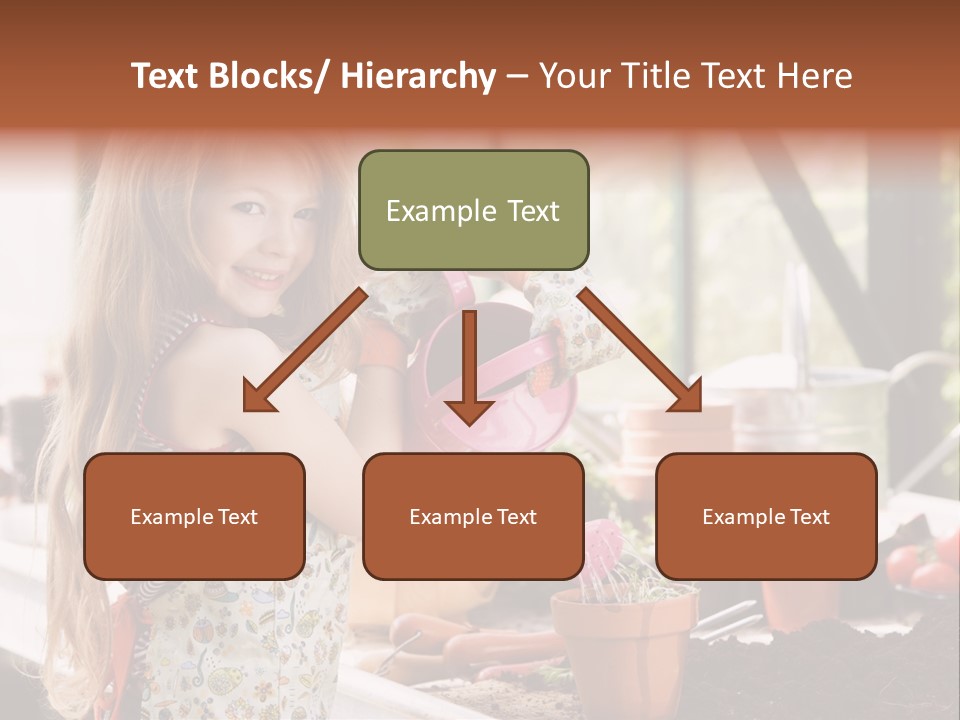 Text Blocks/ Hierarchy – Your Title Text Here

Example Text

Example Text

Example Text

Example Text